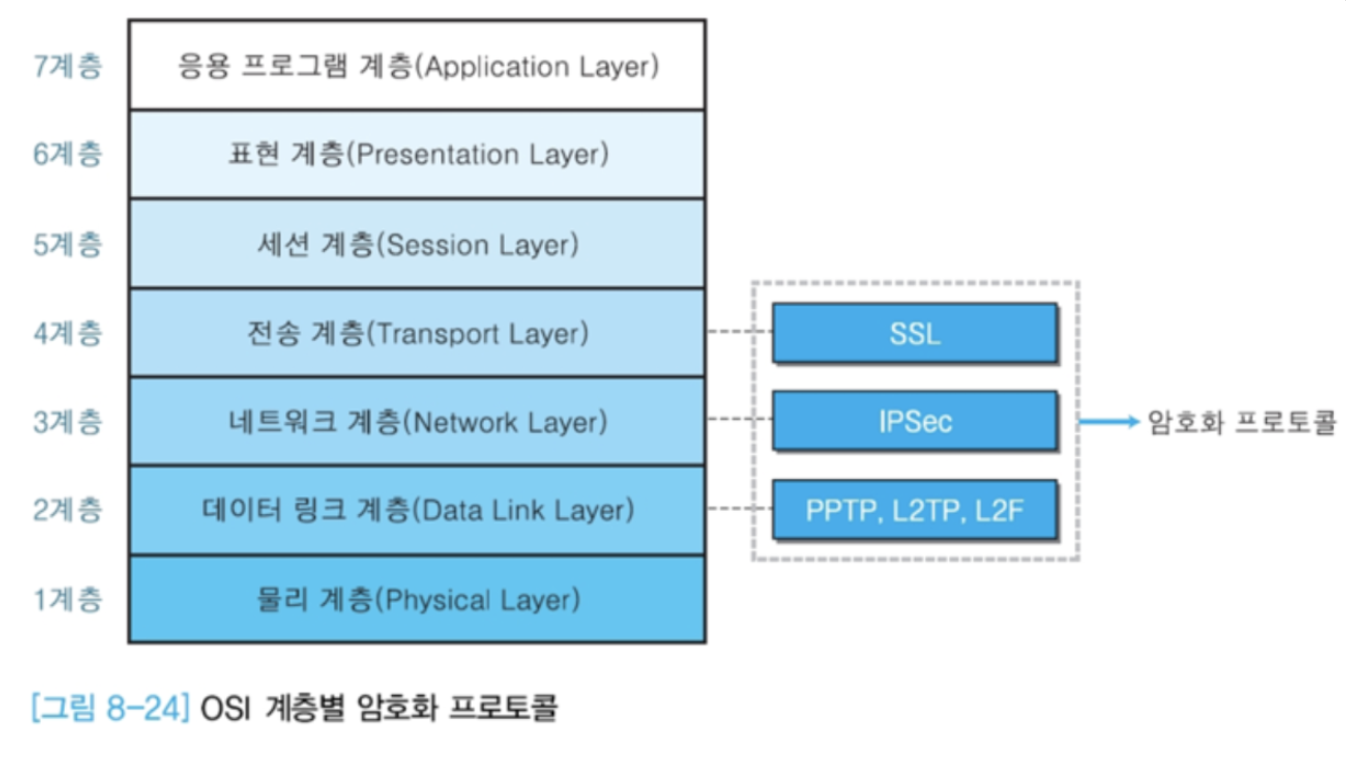 7계층 응용 프로그램 계층(Application Layer)

6계층 표현 계층(Presentation Layer)

5계층 세션 계층(Session Layer)

4계층 전송 계층(Transport Layer)

3계층 네트워크 계층(Network Layer)

2계층 데이터 링크 계층(Data Link Layer)

1계층 물리 계층(Physical Layer)

SSL

IPSec

PPTP, L2TP, L2F

암호화 프로토콜

[그림 8-24] OSI 계층별 암호화 프로토콜